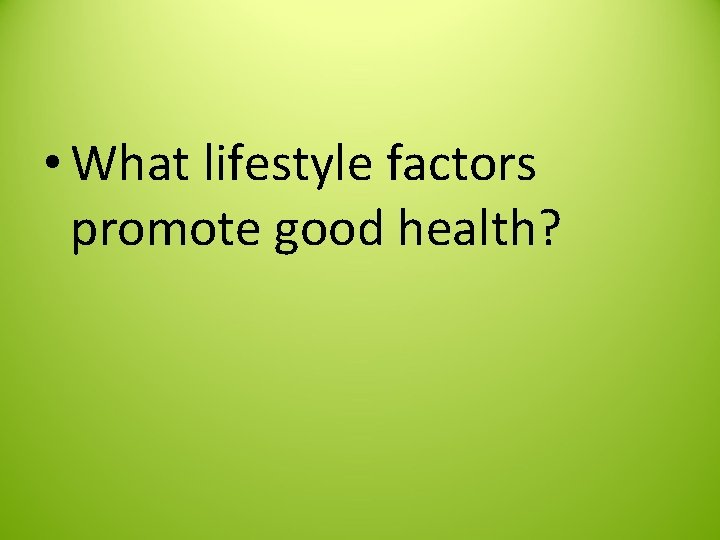 • What lifestyle factors promote good health?